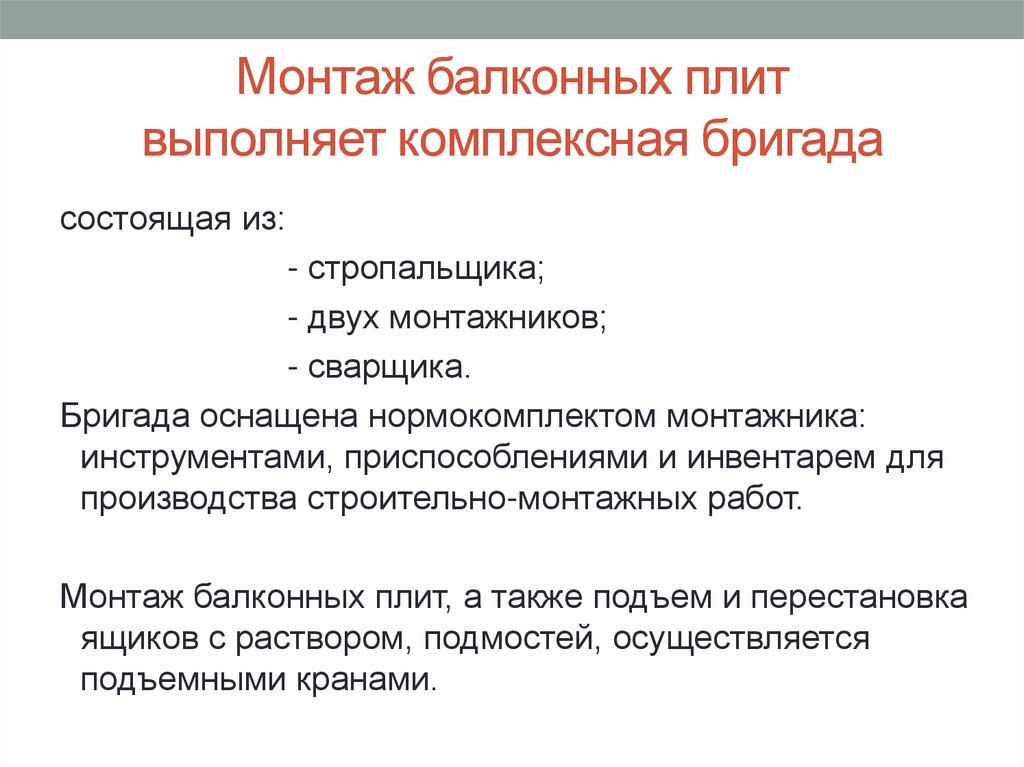 Монтаж балконных плит выполняет комплексная бригада

состоящая из:

- стропальщика;

- двух монтажников;

- сварщика.

Бригада оснащена нормокомплектом монтажника: инструментами, приспособлениями и инвентарем для производства строительно-монтажных работ.

Монтаж балконных плит, а также подъем и перестановка ящиков с раствором, подмостей, осуществляется подъемными кранами.